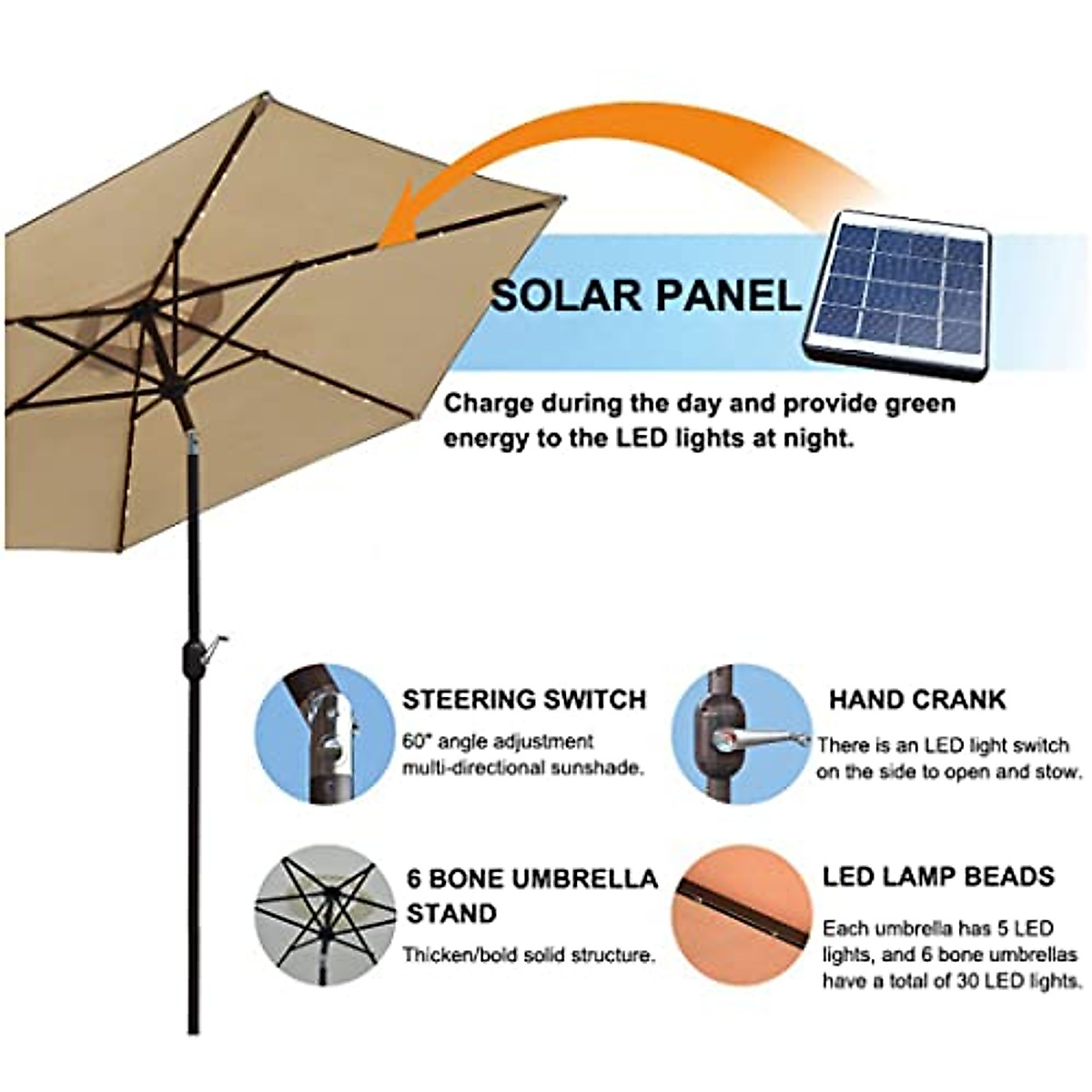 SOLAR PANEL

Charge during the day and provide green energy to the LED lights at night.

STEERING SWITCH

60° angle adjustment multi-directional sunshade.

HAND CRANK

There is an LED light switch on the side to open and stow.

6 BONE UMBRELLA STAND

Thicken/bold solid structure.

LED LAMP BEADS

Each umbrella has 5 LED lights, and 6 bone umbrellas have a total of 30 LED lights.